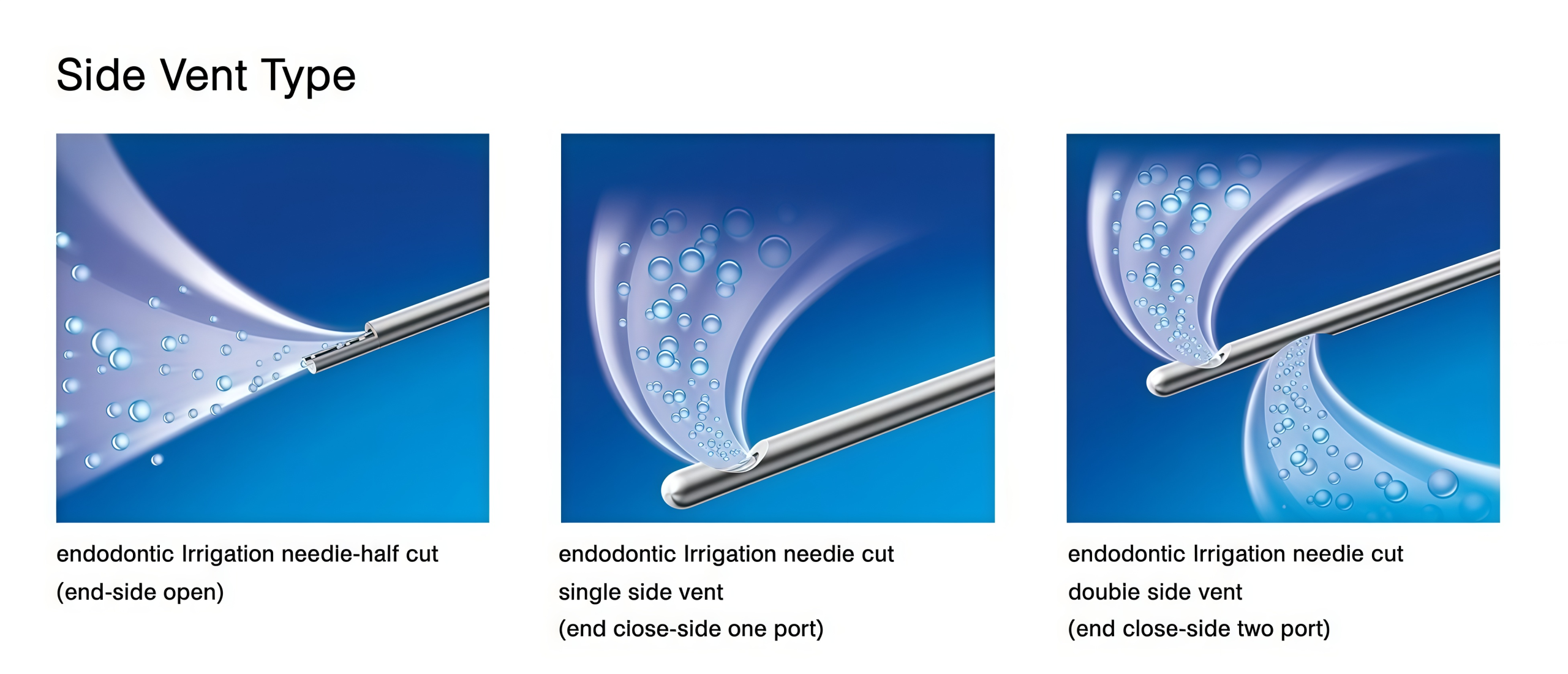 Side Vent Type

endodontic Irrigation needie-half cut (end-side open)

endodontic Irrigation needie cut single side vent (end ciose-side one port)

endodontic Irrigation needie cut doubie side vent (end close-side two port)